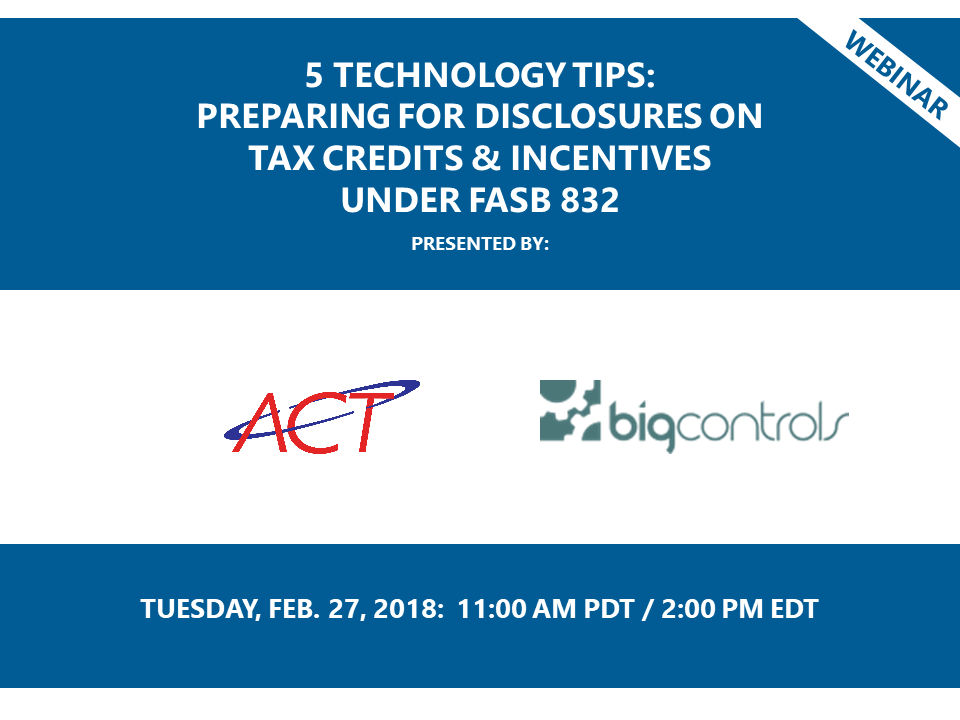 WEBINAR

5 TECHNOLOGY TIPS: PREPARING FOR DISCLOSURES ON TAX CREDITS & INCENTIVES UNDER FASB 832

PRESENTED BY:

ACT

bigcontrols

TUESDAY, FEB. 27, 2018: 11:00 AM PDT / 2:00 PM EDT